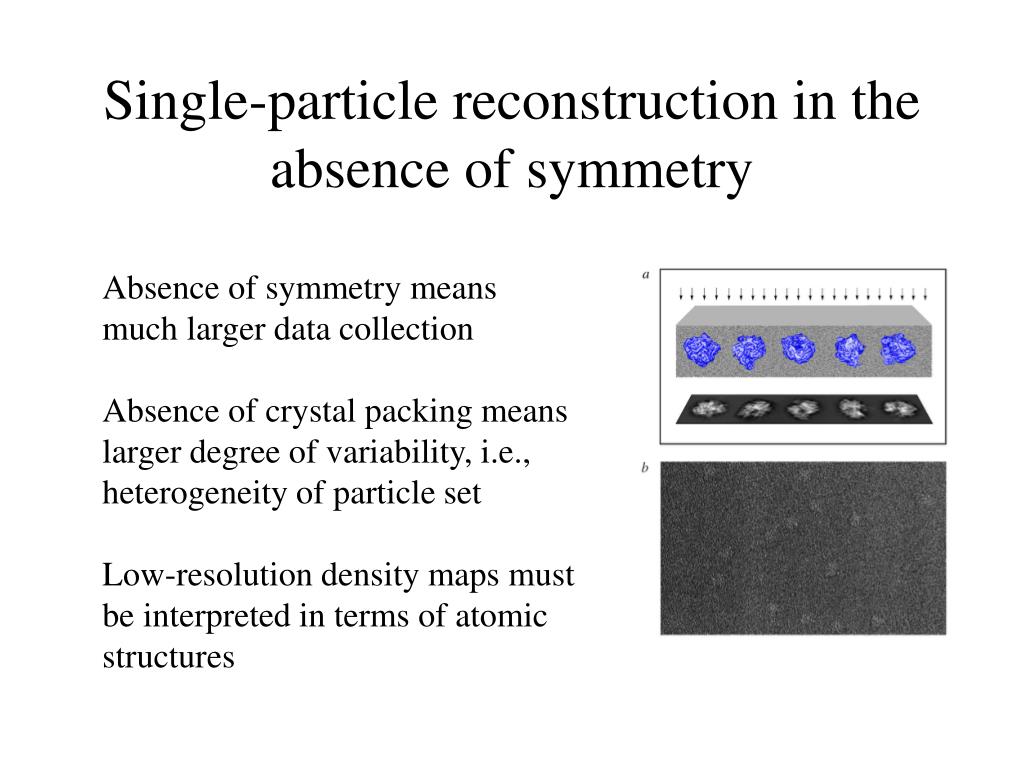 Single-particle reconstruction in the absence of symmetry

Absence of symmetry means much larger data collection

Absence of crystal packing means larger degree of variability, i.e., heterogeneity of particle set

Low-resolution density maps must be interpreted in terms of atomic structures

a

b